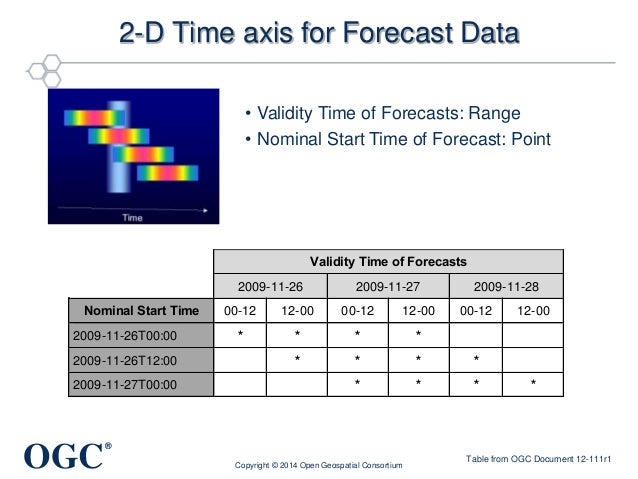 2-D Time axis for Forecast Data

Time

• Validity Time of Forecasts: Range
• Nominal Start Time of Forecast: Point

| | Validity Time of Forecasts | | | | | |
|---|---|---|---|---|---|---|
| | 2009-11-26 | | 2009-11-27 | | 2009-11-28 | |
| Nominal Start Time | 00-12 | 12-00 | 00-12 | 12-00 | 00-12 | 12-00 |
| 2009-11-26T00:00 | * | * | * | * | | |
| 2009-11-26T12:00 | | * | * | * | * | |
| 2009-11-27T00:00 | | | * | * | * | * |

OGC®

Copyright © 2014 Open Geospatial Consortium

Table from OGC Document 12-111r1